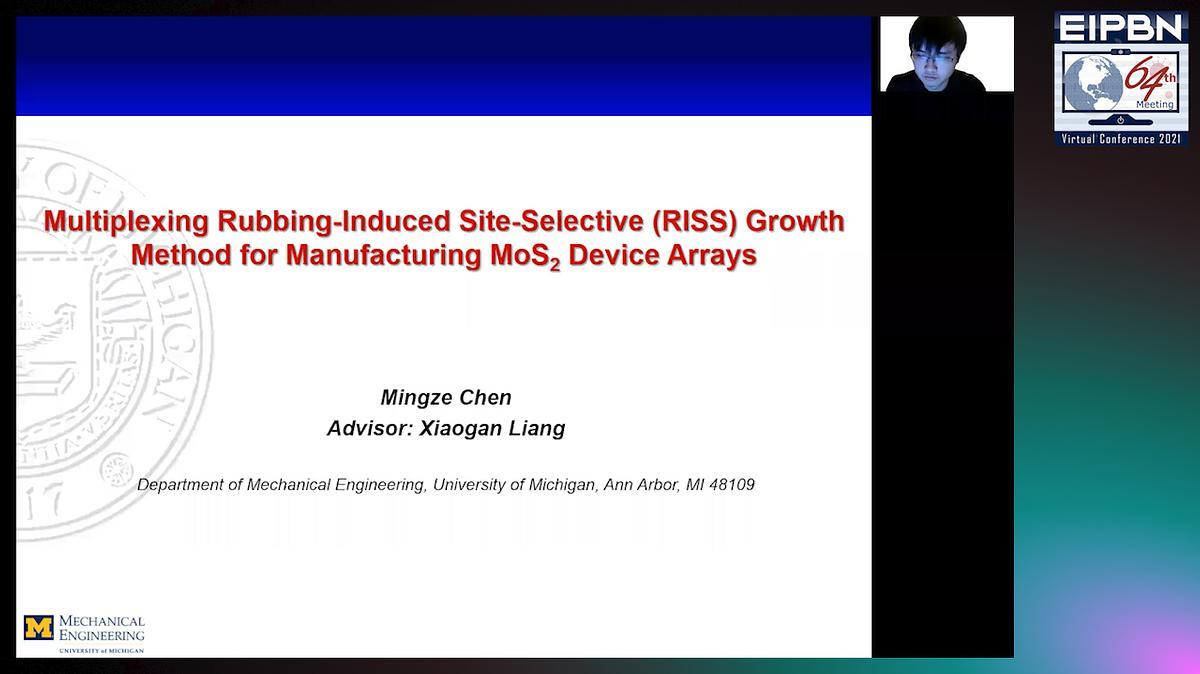 EIPBN
64th Meeting
Virtual Conference 2021

Multiplexing Rubbing-Induced Site-Selective (RISS) Growth Method for Manufacturing $MoS_2$ Device Arrays

Mingze Chen
Advisor: Xiaogan Liang

Department of Mechanical Engineering, University of Michigan, Ann Arbor, MI 48109

M MECHANICAL ENGINEERING
UNIVERSITY of MICHIGAN